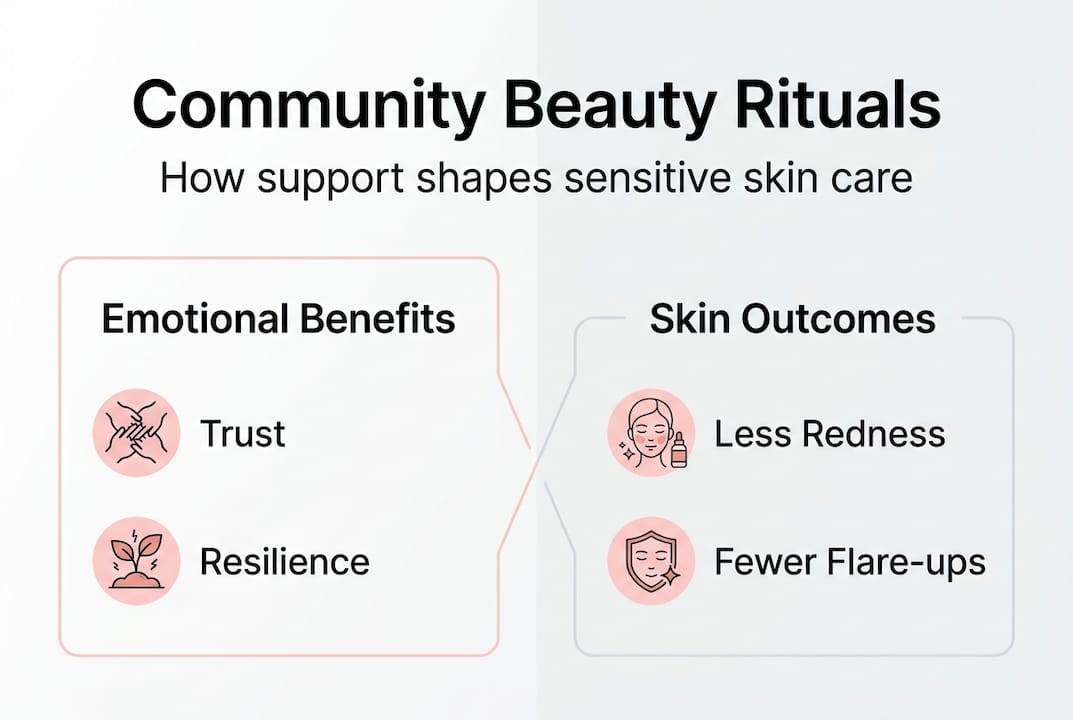 Community Beauty Rituals

How support shapes sensitive skin care

Emotional Benefits

Trust

Resilience

Skin Outcomes

Less Redness

Fewer Flare-ups